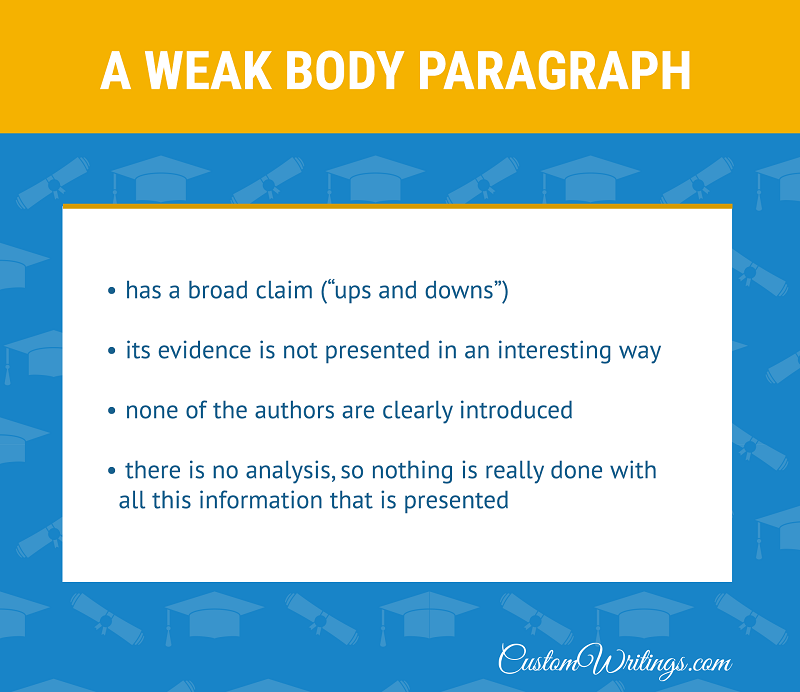 A WEAK BODY PARAGRAPH

• has a broad claim (“ups and downs”)

• its evidence is not presented in an interesting way

• none of the authors are clearly introduced

• there is no analysis, so nothing is really done with all this information that is presented

CustomWritings.com